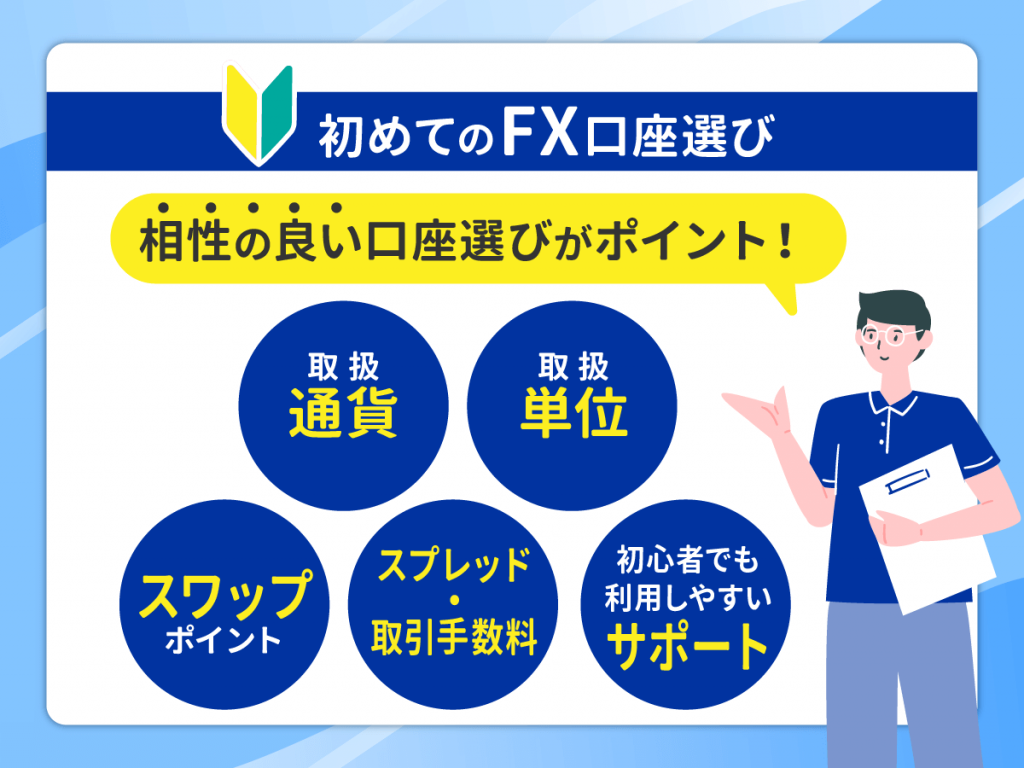 初めてのFX口座選び

相性の良い口座選びがポイント！

取扱
通貨

取扱
単位

スワップ
ポイント

スプレッド
・
取引手数料

初心者でも
利用しやすい
サポート